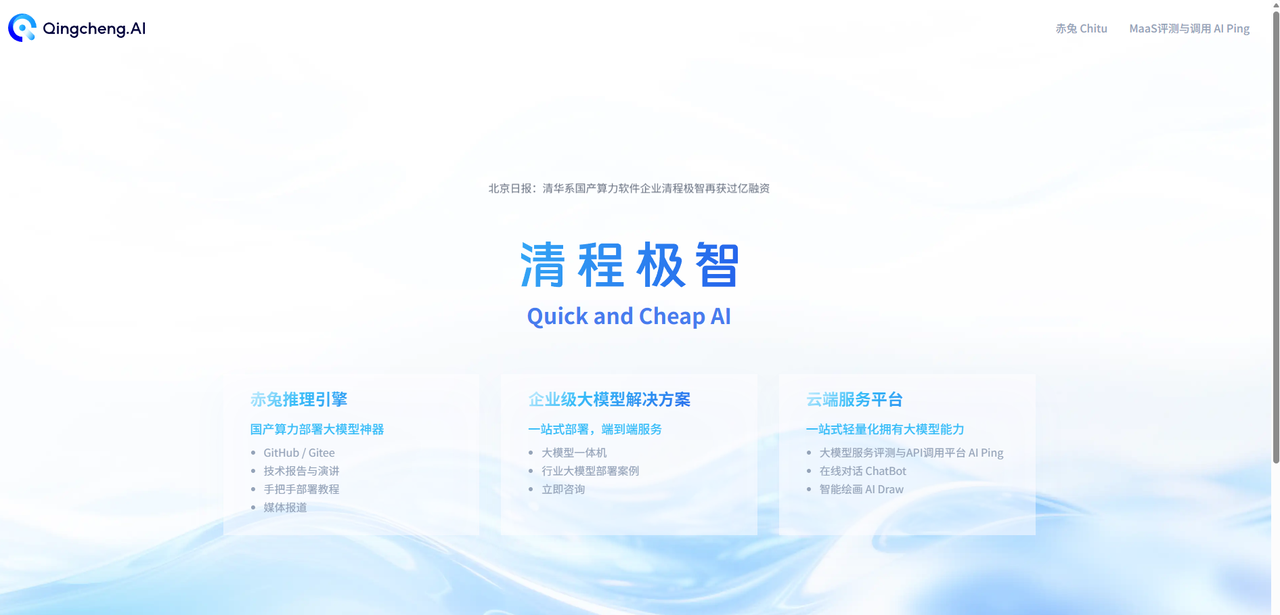 Qingcheng.AI

赤兔 Chitu    MaaS评测与调用 AI Ping

北京日报：清华系国产算力软件企业清程极智再获过亿融资

清程极智

Quick and Cheap AI

赤兔推理引擎

国产算力部署大模型神器

- GitHub / Gitee
- 技术报告与演讲
- 手把手部署教程
- 媒体报道

企业级大模型解决方案

一站式部署，端到端服务

- 大模型一体机
- 行业大模型部署案例
- 立即咨询

云端服务平台

一站式轻量化拥有大模型能力

- 大模型服务评测与API调用平台 AI Ping
- 在线对话 ChatBot
- 智能绘画 AI Draw